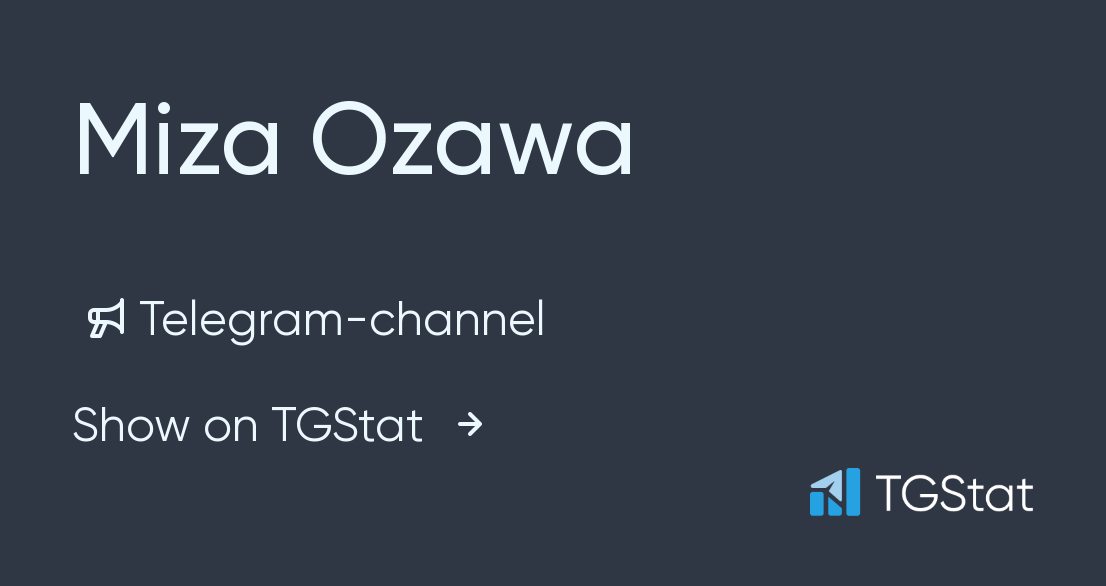 Miza Ozawa

Telegram-channel

Show on TGStat →

TGStat